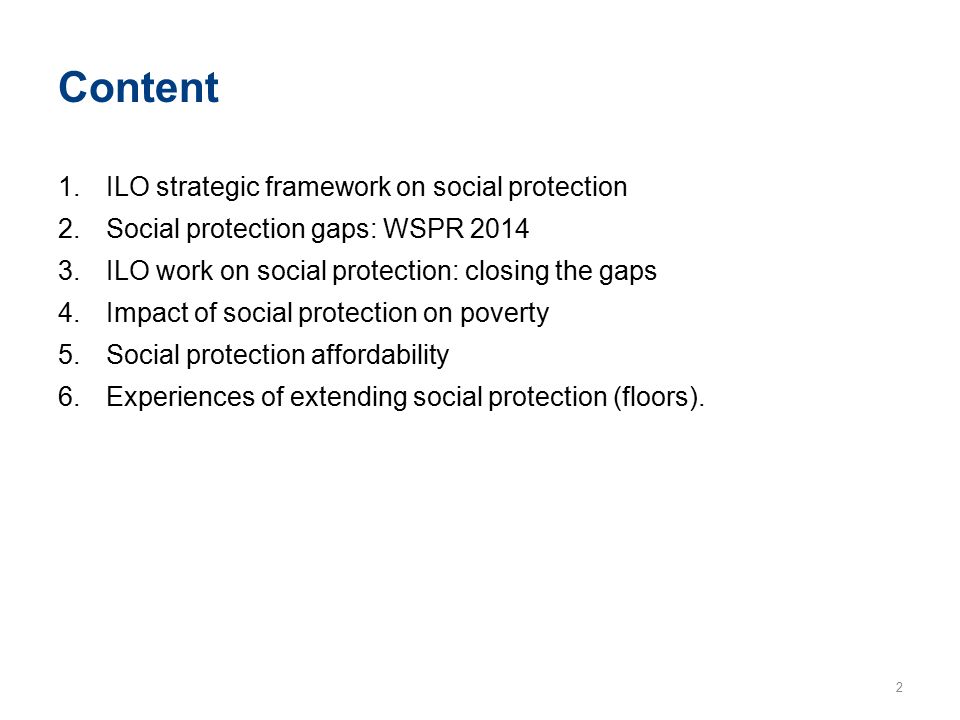 Content

1. ILO strategic framework on social protection
2. Social protection gaps: WSPR 2014
3. ILO work on social protection: closing the gaps
4. Impact of social protection on poverty
5. Social protection affordability
6. Experiences of extending social protection (floors).

2